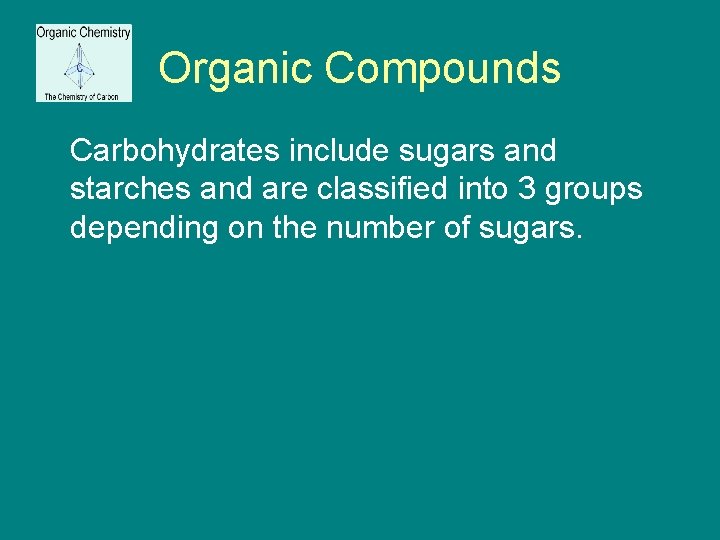 Organic Chemistry
C
The Chemistry of Carbon

Organic Compounds

Carbohydrates include sugars and starches and are classified into 3 groups depending on the number of sugars.